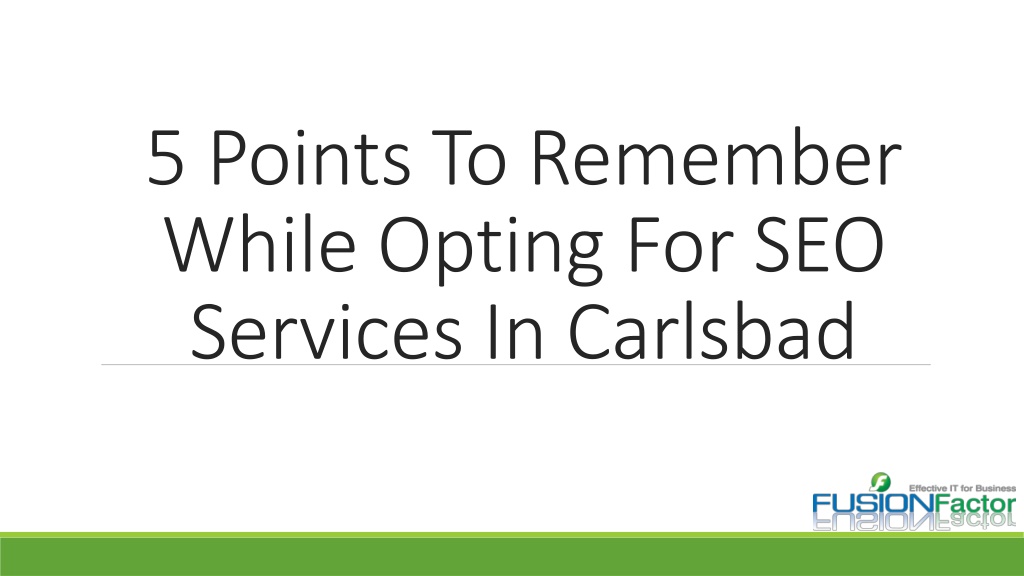 5 Points To Remember While Opting For SEO Services In Carlsbad

Effective IT for Business
FUSIONFactor